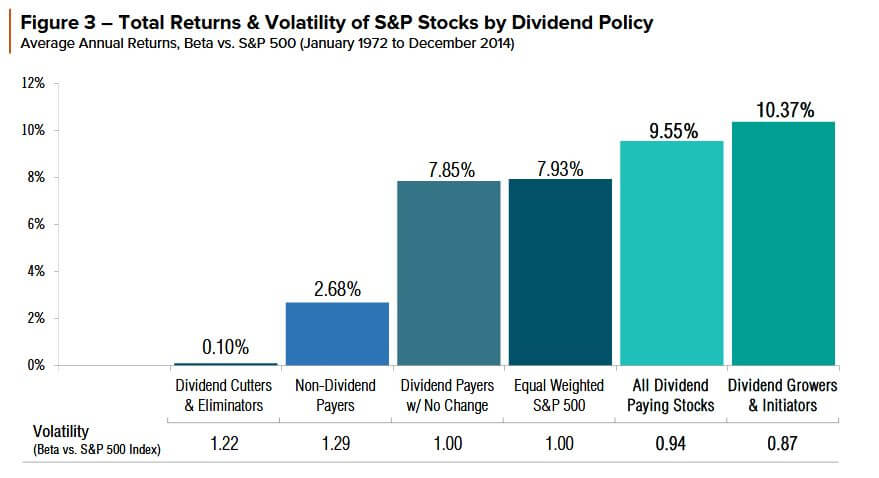 Figure 3 – Total Returns & Volatility of S&P Stocks by Dividend Policy
Average Annual Returns, Beta vs. S&P 500 (January 1972 to December 2014)

12%
10%
8%
6%
4%
2%
0%

0.10%
2.68%
7.85%
7.93%
9.55%
10.37%

| | Dividend Cutters & Eliminators | Non-Dividend Payers | Dividend Payers w/ No Change | Equal Weighted S&P 500 | All Dividend Paying Stocks | Dividend Growers & Initiators |
|---|---|---|---|---|---|---|
| Volatility (Beta vs. S&P 500 Index) | 1.22 | 1.29 | 1.00 | 1.00 | 0.94 | 0.87 |